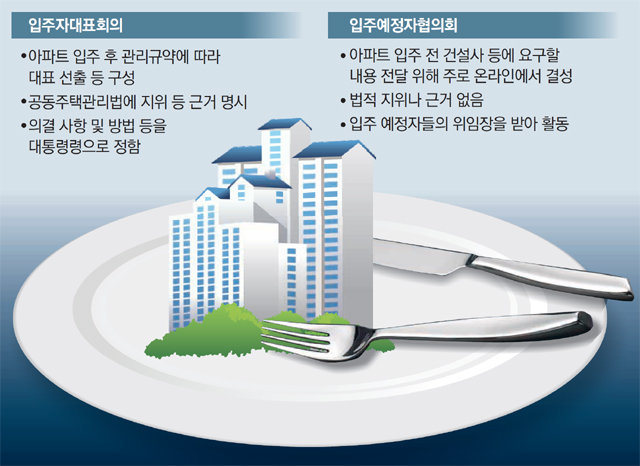 입주자대표회의

•아파트 입주 후 관리규약에 따라 대표 선출 등 구성

•공동주택관리법에 지위 등 근거 명시

•의결 사항 및 방법 등을 대통령령으로 정함

입주예정자협의회

•아파트 입주 전 건설사 등에 요구할 내용 전달 위해 주로 온라인에서 결성

•법적 지위나 근거 없음

•입주 예정자들의 위임장을 받아 활동